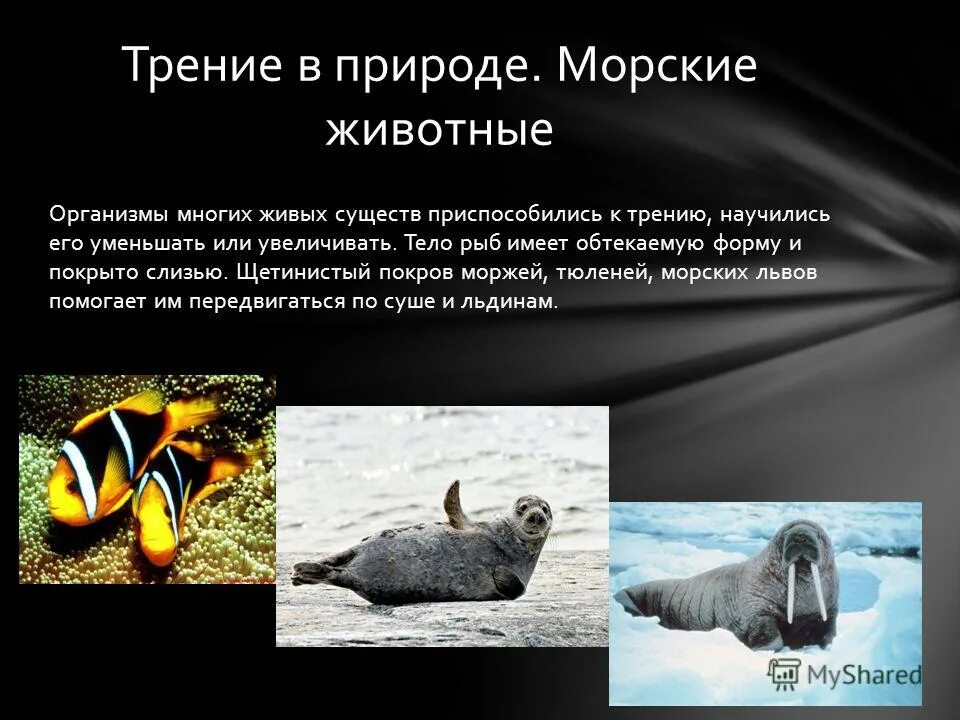 Трение в природе. Морские животные

Организмы многих живых существ приспособились к трению, научились его уменьшать или увеличивать. Тело рыб имеет обтекаемую форму и покрыто слизью. Щетинистый покров моржей, тюленей, морских львов помогает им передвигаться по суше и льдинам.

MyShared